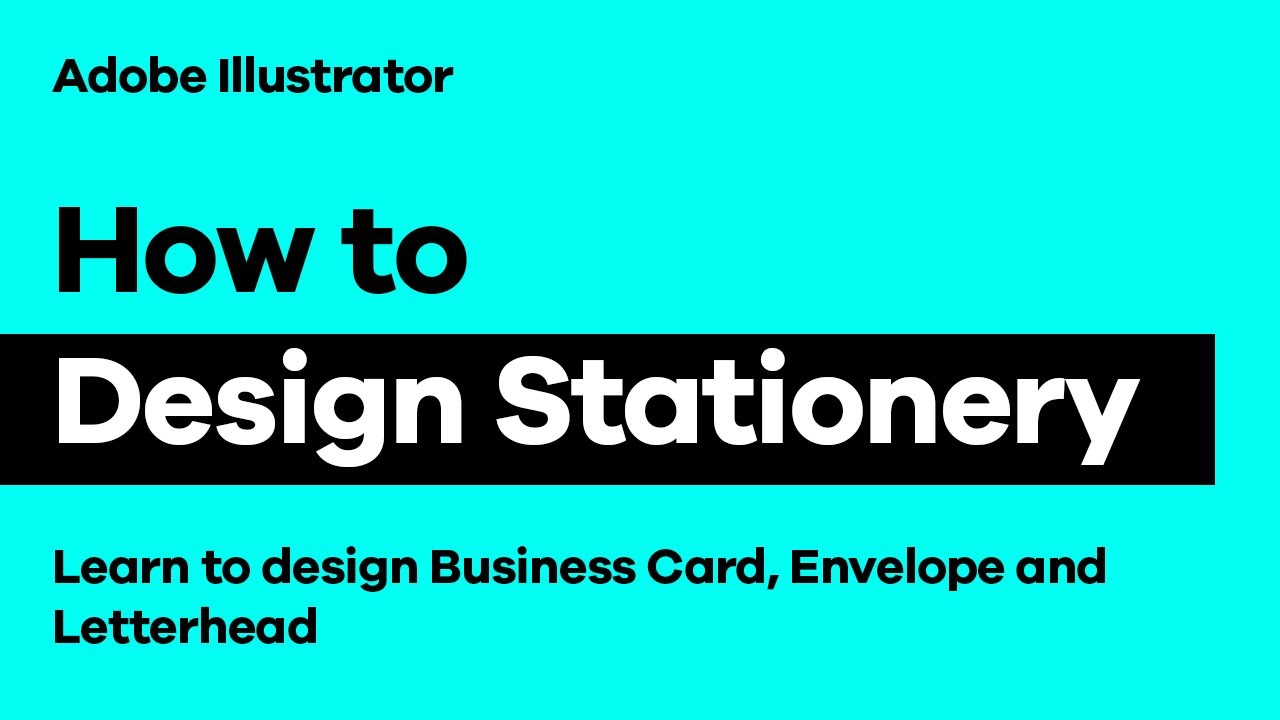 Adobe Illustrator

How to

Design Stationery

Learn to design Business Card, Envelope and Letterhead